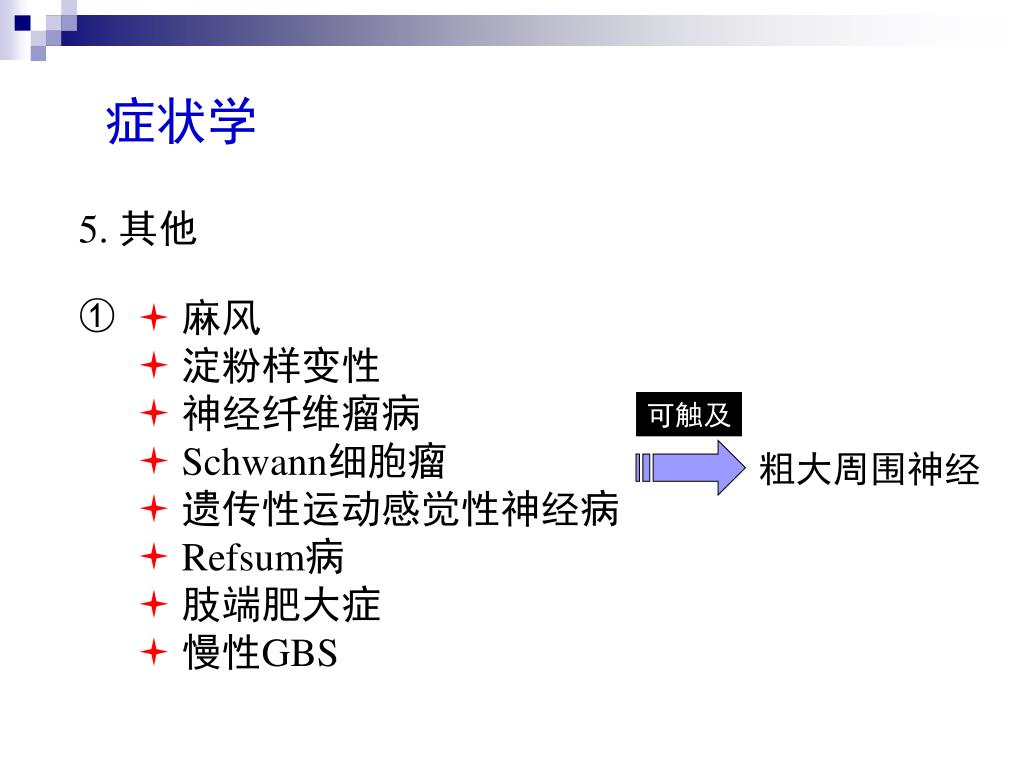 症状学

5. 其他

① 麻风
淀粉样变性
神经纤维瘤病
Schwann细胞瘤
遗传性运动感觉性神经病
Refsum病
肢端肥大症
慢性GBS

可触及

粗大周围神经